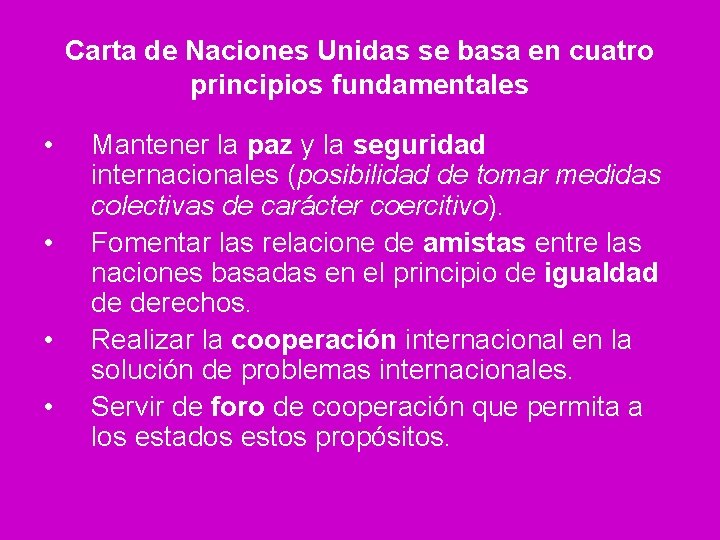 Carta de Naciones Unidas se basa en cuatro principios fundamentales

• Mantener la paz y la seguridad internacionales (posibilidad de tomar medidas colectivas de carácter coercitivo).
• Fomentar las relacione de amistas entre las naciones basadas en el principio de igualdad de derechos.
• Realizar la cooperación internacional en la solución de problemas internacionales.
• Servir de foro de cooperación que permita a los estados estos propósitos.